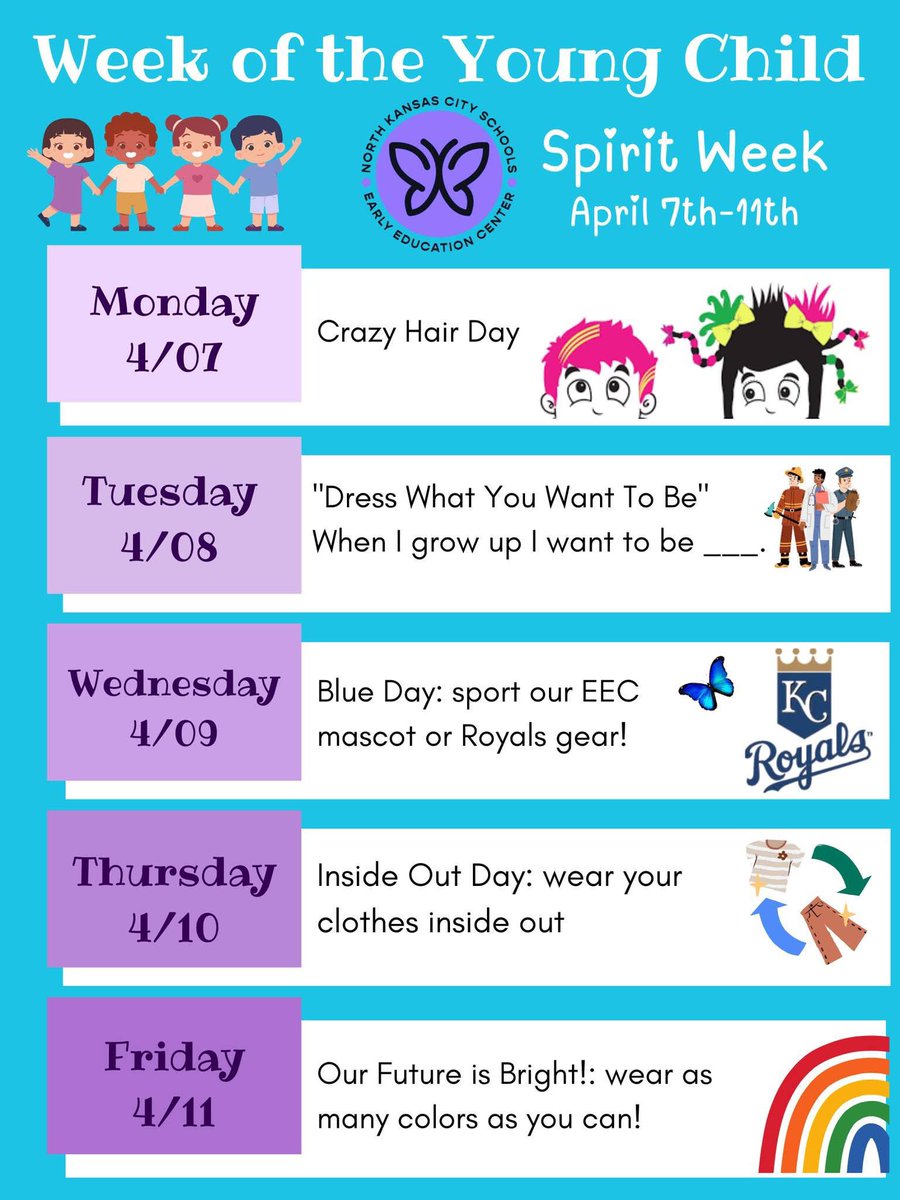 Week of the Young Child

NORTH KANSAS CITY SCHOOLS
EARLY EDUCATION CENTER

Spirit Week
April 7th-11th

Monday 4/07

Crazy Hair Day

Tuesday 4/08

"Dress What You Want To Be"
When I grow up I want to be ___.

Wednesday 4/09

Blue Day: sport our EEC mascot or Royals gear!

KC
Royals

Thursday 4/10

Inside Out Day: wear your clothes inside out

Friday 4/11

Our Future is Bright!: wear as many colors as you can!